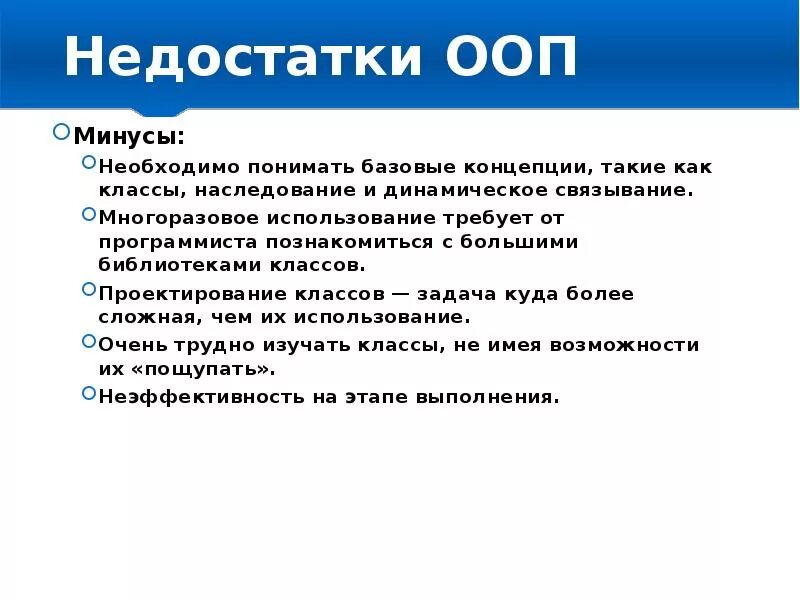 Недостатки ООП

Минусы:

Необходимо понимать базовые концепции, такие как классы, наследование и динамическое связывание.

Многоразовое использование требует от программиста познакомиться с большими библиотеками классов.

Проектирование классов — задача куда более сложная, чем их использование.

Очень трудно изучать классы, не имея возможности их «пощупать».

Неэффективность на этапе выполнения.